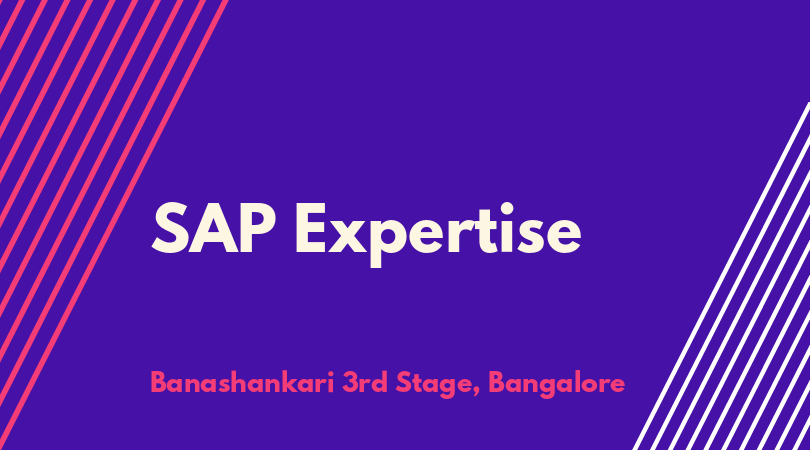 SAP Expertise

Banashankari 3rd Stage, Bangalore